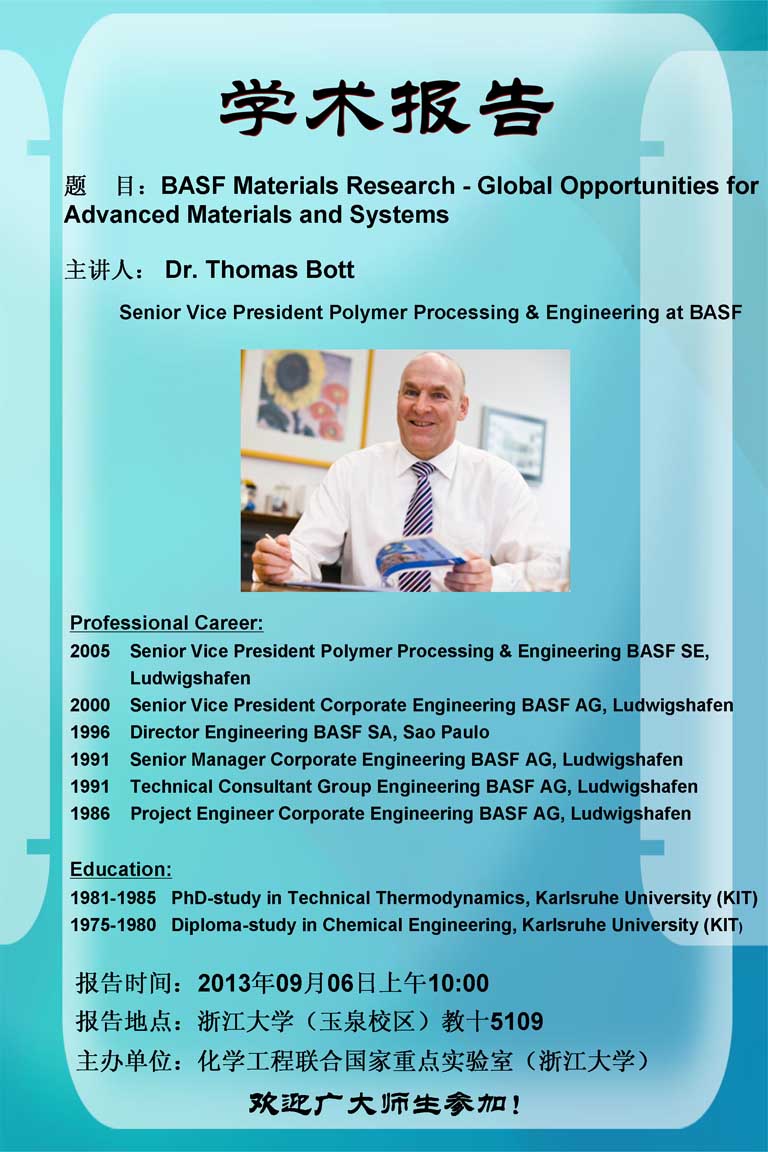 学术报告

题　目：BASF Materials Research - Global Opportunities for Advanced Materials and Systems

主讲人： Dr. Thomas Bott

Senior Vice President Polymer Processing & Engineering at BASF

Professional Career:

2005 Senior Vice President Polymer Processing & Engineering BASF SE, Ludwigshafen

2000 Senior Vice President Corporate Engineering BASF AG, Ludwigshafen

1996 Director Engineering BASF SA, Sao Paulo

1991 Senior Manager Corporate Engineering BASF AG, Ludwigshafen

1991 Technical Consultant Group Engineering BASF AG, Ludwigshafen

1986 Project Engineer Corporate Engineering BASF AG, Ludwigshafen

Education:

1981-1985 PhD-study in Technical Thermodynamics, Karlsruhe University (KIT)

1975-1980 Diploma-study in Chemical Engineering, Karlsruhe University (KIT)

报告时间：2013年09月06日上午10:00

报告地点：浙江大学（玉泉校区）教十5109

主办单位：化学工程联合国家重点实验室（浙江大学）

欢迎广大师生参加！